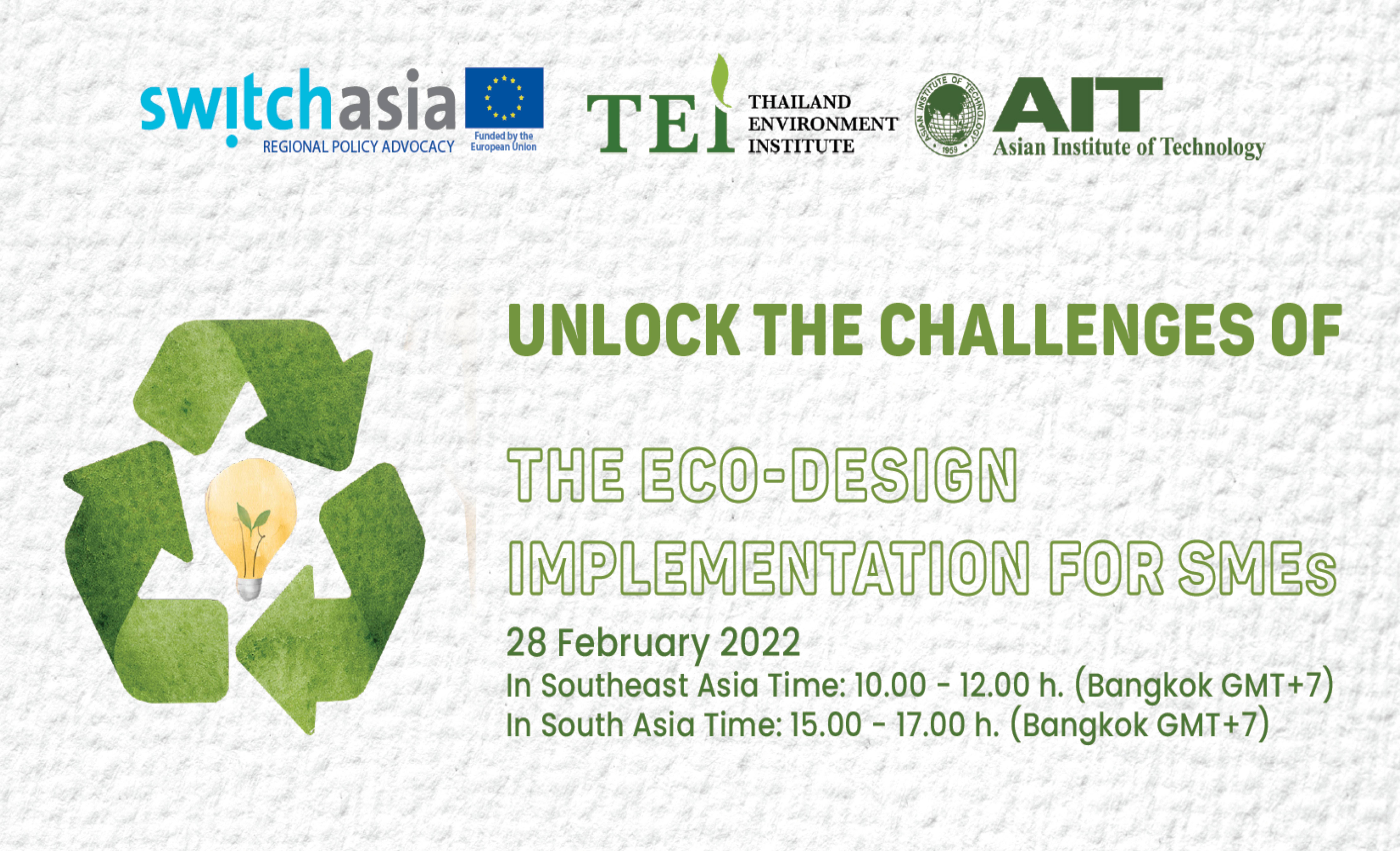 switchasia
REGIONAL POLICY ADVOCACY

Funded by the European Union

TEI THAILAND ENVIRONMENT INSTITUTE

ASIAN INSTITUTE OF TECHNOLOGY 1959

AIT
Asian Institute of Technology

UNLOCK THE CHALLENGES OF

THE ECO-DESIGN IMPLEMENTATION FOR SMEs

28 February 2022
In Southeast Asia Time: 10.00 - 12.00 h. (Bangkok GMT+7)
In South Asia Time: 15.00 - 17.00 h. (Bangkok GMT+7)